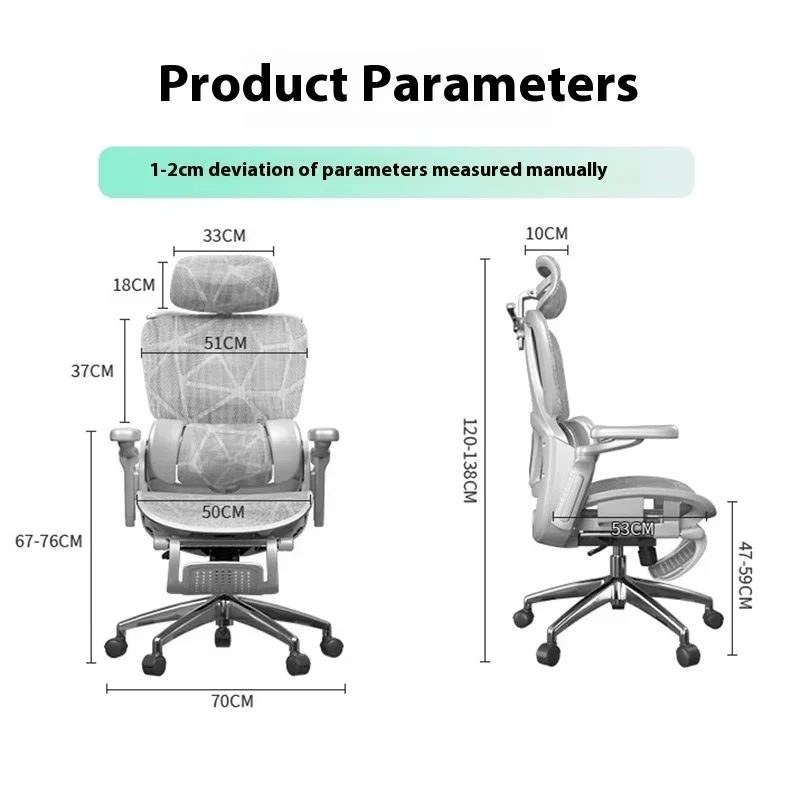 Product Parameters

1-2cm deviation of parameters measured manually

33CM
18CM
51CM
37CM
50CM
67-76CM
70CM

10CM
120-138CM
53CM
47-59CM